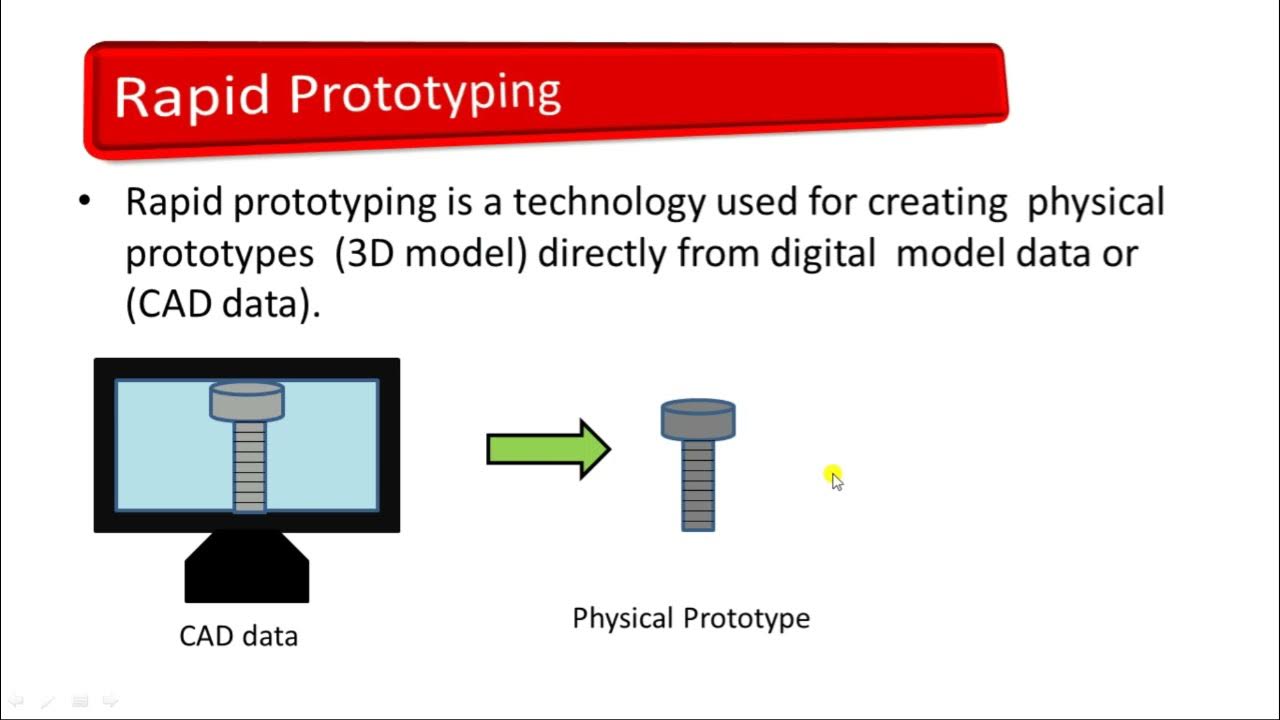 Rapid Prototyping

• Rapid prototyping is a technology used for creating physical prototypes (3D model) directly from digital model data or (CAD data).

CAD data

Physical Prototype